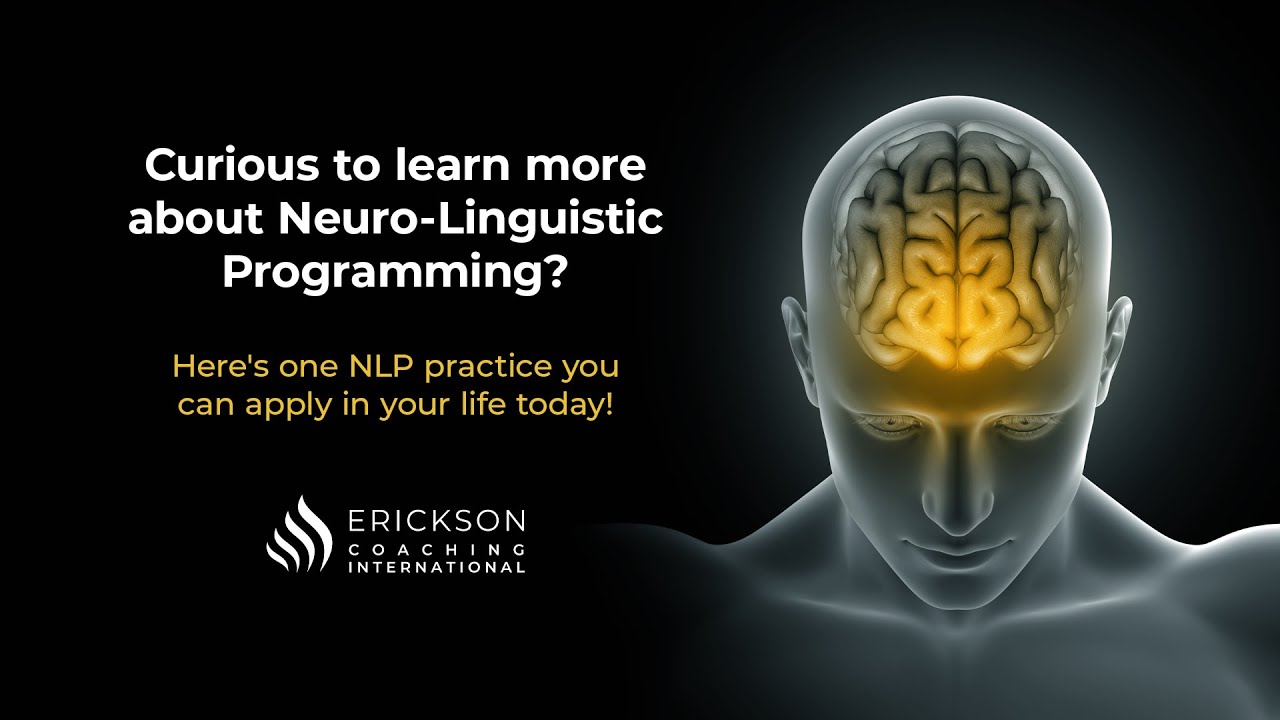 Curious to learn more about Neuro-Linguistic Programming?

Here's one NLP practice you can apply in your life today!

ERICKSON
COACHING
INTERNATIONAL